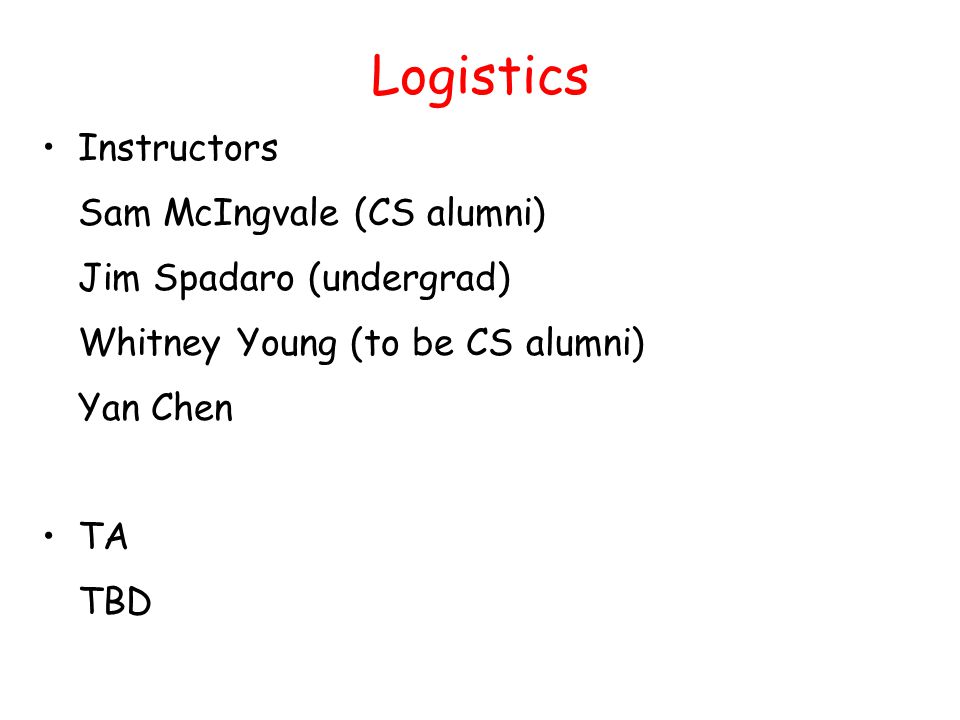 Logistics

• Instructors

Sam McIngvale (CS alumni)

Jim Spadaro (undergrad)

Whitney Young (to be CS alumni)

Yan Chen

• TA

TBD